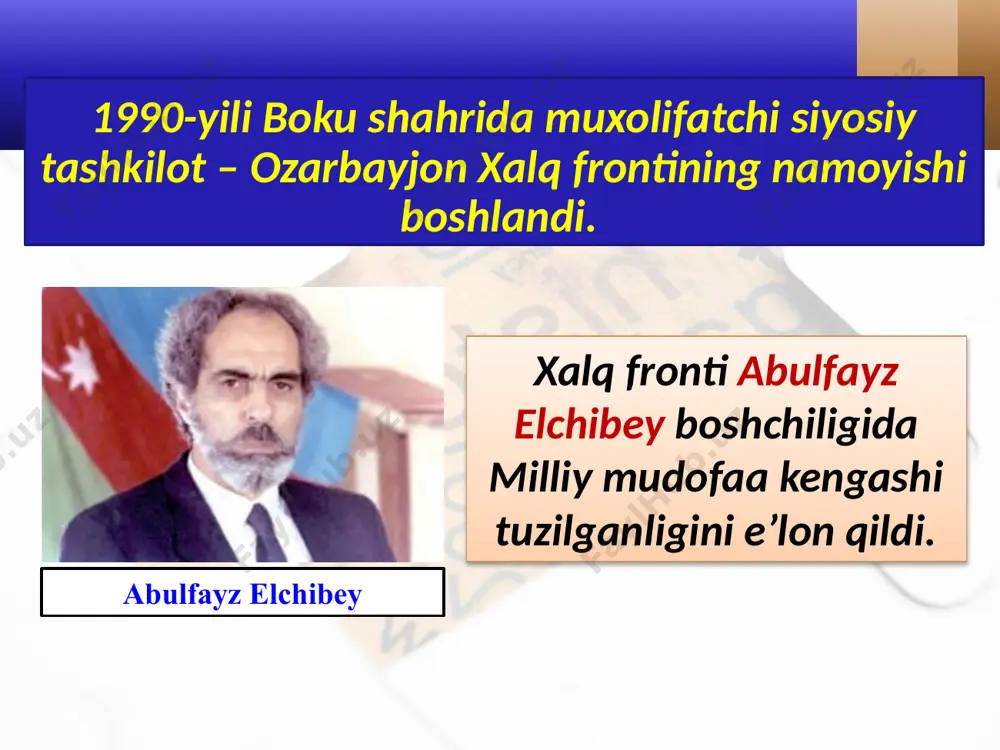 1990-yili Boku shahrida muxolifatchi siyosiy tashkilot – Ozarbayjon Xalq frontining namoyishi boshlandi.

Xalq fronti Abulfayz Elchibey boshchiligida Milliy mudofaa kengashi tuzilganligini e’lon qildi.

Abulfayz Elchibey